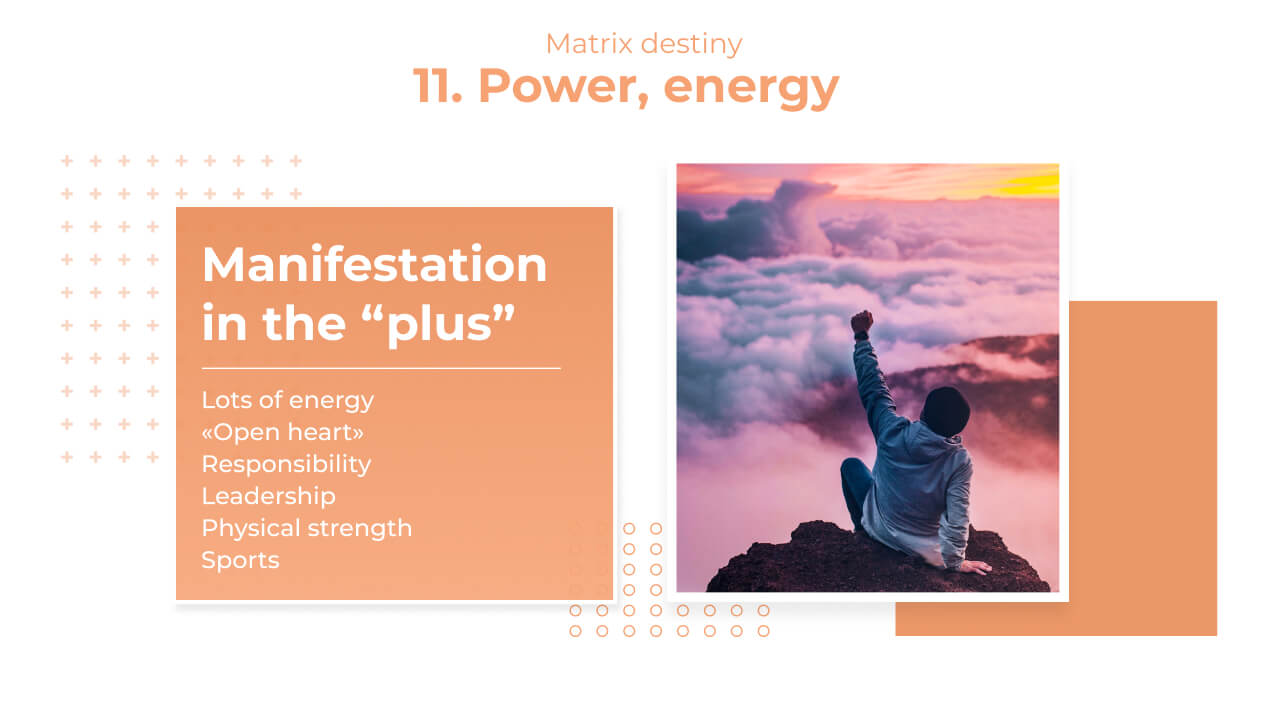 Matrix destiny
11. Power, energy

Manifestation in the “plus”

Lots of energy
«Open heart»
Responsibility
Leadership
Physical strength
Sports